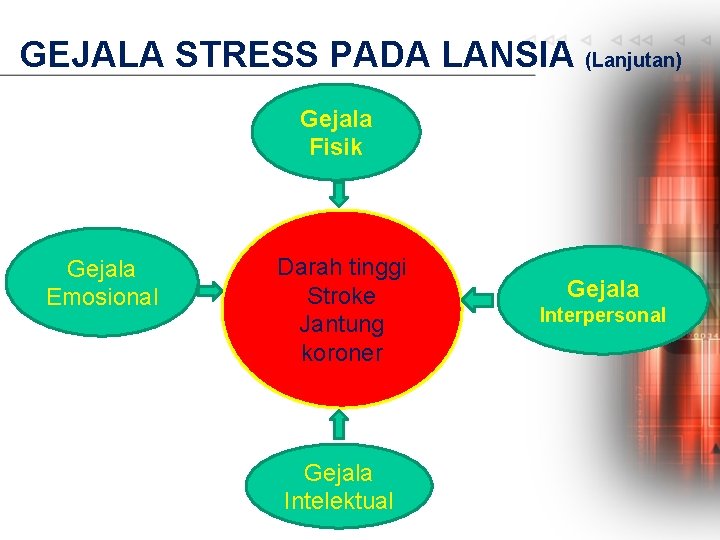 GEJALA STRESS PADA LANSIA (Lanjutan)

Gejala Fisik

Gejala Emosional

Darah tinggi
Stroke
Jantung koroner

Gejala Interpersonal

Gejala Intelektual